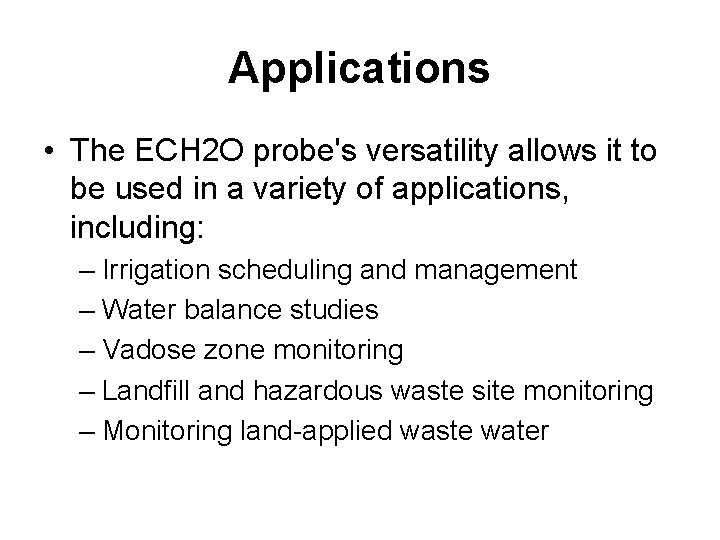 Applications

• The ECH2O probe's versatility allows it to be used in a variety of applications, including:
– Irrigation scheduling and management
– Water balance studies
– Vadose zone monitoring
– Landfill and hazardous waste site monitoring
– Monitoring land-applied waste water